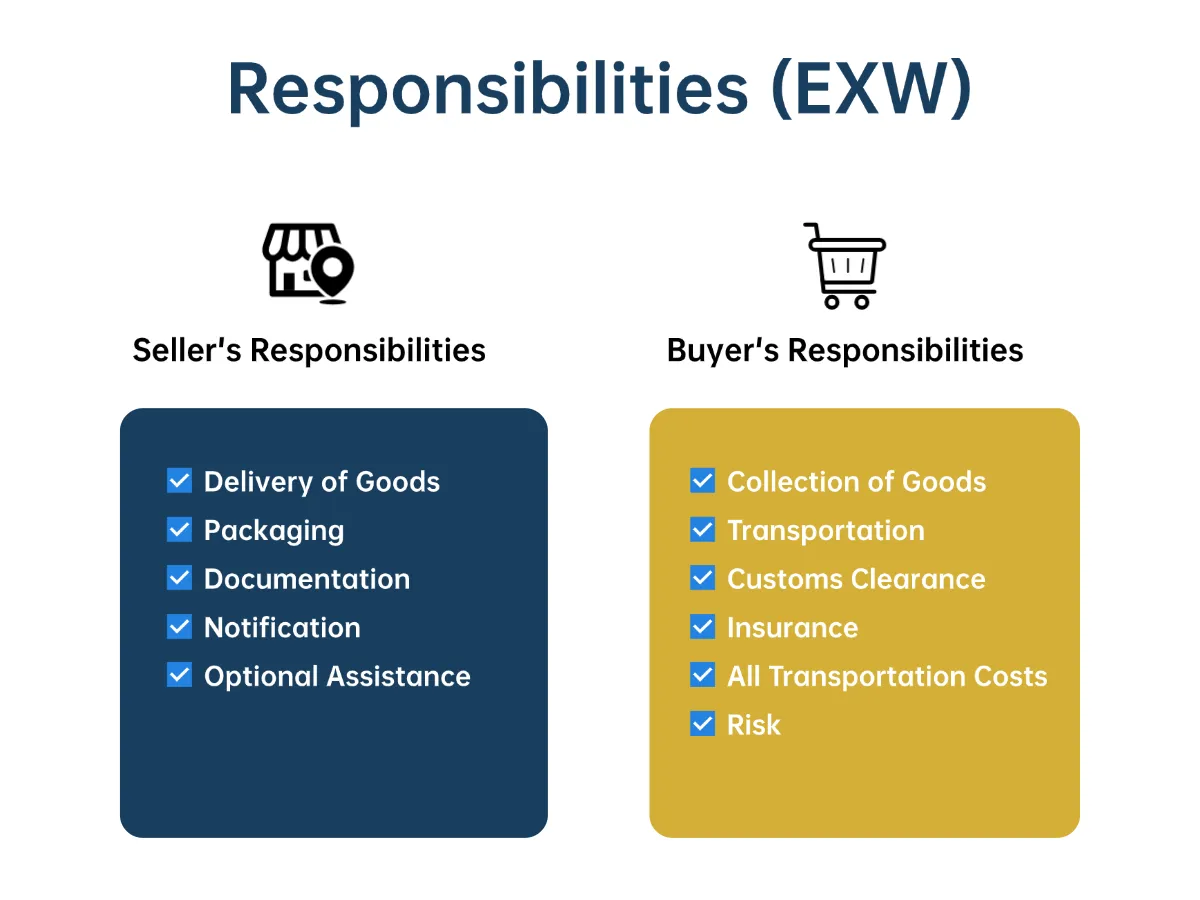 Responsibilities (EXW)

Seller's Responsibilities

Delivery of Goods
Packaging
Documentation
Notification
Optional Assistance

Buyer's Responsibilities

Collection of Goods
Transportation
Customs Clearance
Insurance
All Transportation Costs
Risk